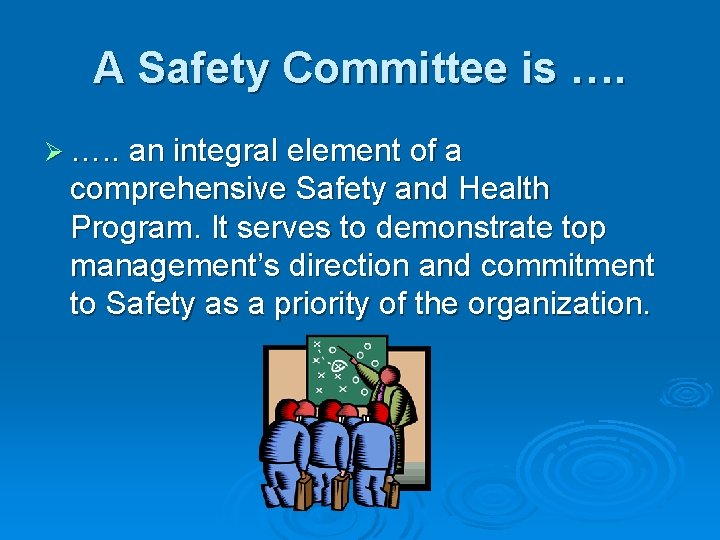 A Safety Committee is ….

➢ ….. an integral element of a comprehensive Safety and Health Program. It serves to demonstrate top management's direction and commitment to Safety as a priority of the organization.